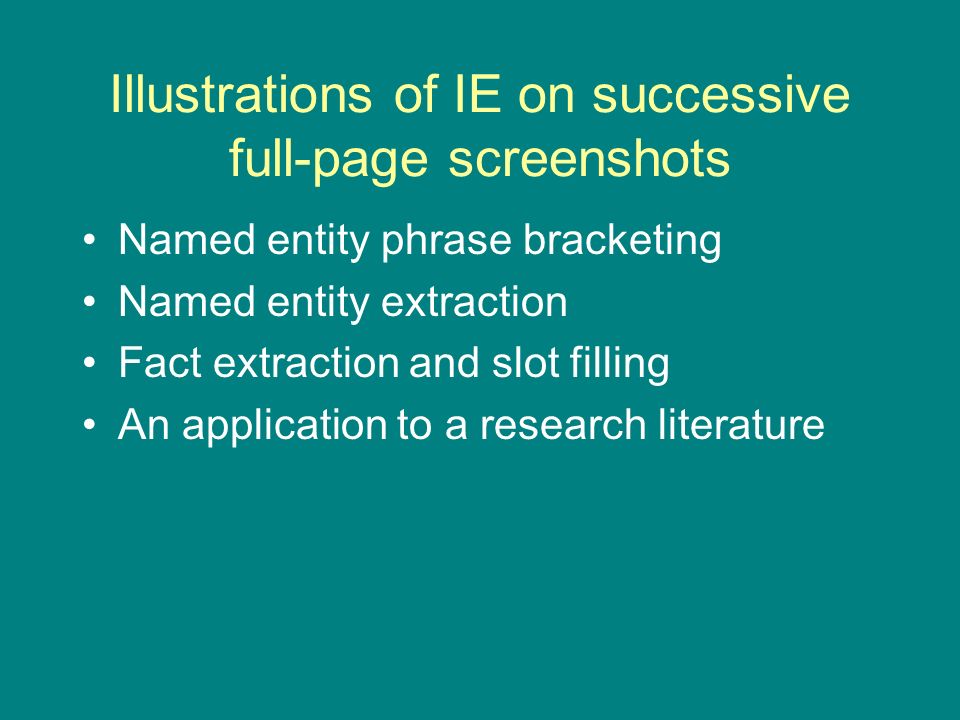 Illustrations of IE on successive full-page screenshots

• Named entity phrase bracketing
• Named entity extraction
• Fact extraction and slot filling
• An application to a research literature